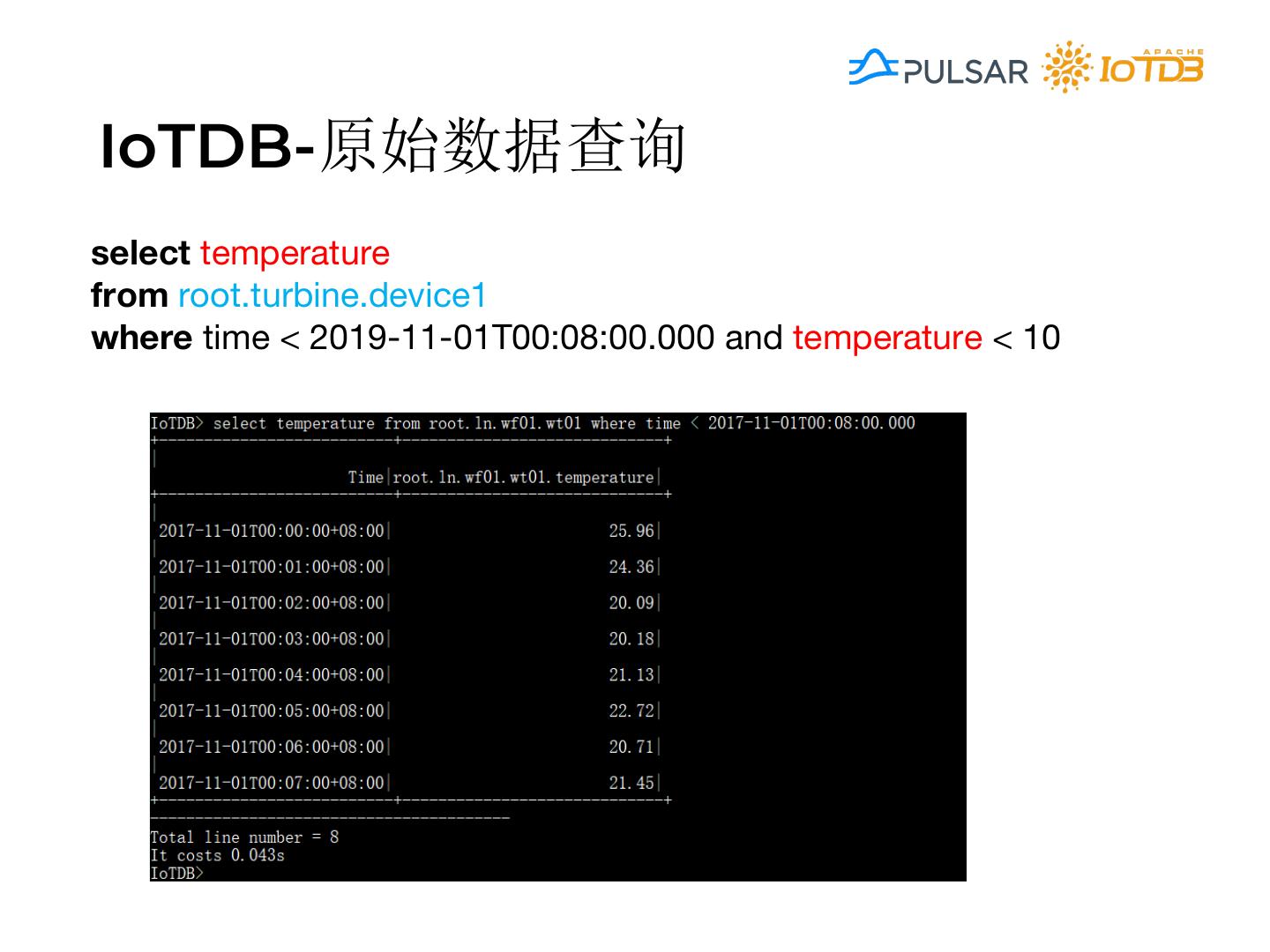 PULSAR APACHE IoTDB

IoTDB-原始数据查询

select temperature
from root.turbine.device1
where time < 2019-11-01T00:08:00.000 and temperature < 10

IoTDB> select temperature from root.ln.wf01.wt01 where time < 2017-11-01T00:08:00.000

| Time | root.ln.wf01.wt01.temperature |
|---|---|
| 2017-11-01T00:00:00+08:00 | 25.96 |
| 2017-11-01T00:01:00+08:00 | 24.36 |
| 2017-11-01T00:02:00+08:00 | 20.09 |
| 2017-11-01T00:03:00+08:00 | 20.18 |
| 2017-11-01T00:04:00+08:00 | 21.13 |
| 2017-11-01T00:05:00+08:00 | 22.72 |
| 2017-11-01T00:06:00+08:00 | 20.71 |
| 2017-11-01T00:07:00+08:00 | 21.45 |

Total line number = 8
It costs 0.043s
IoTDB>